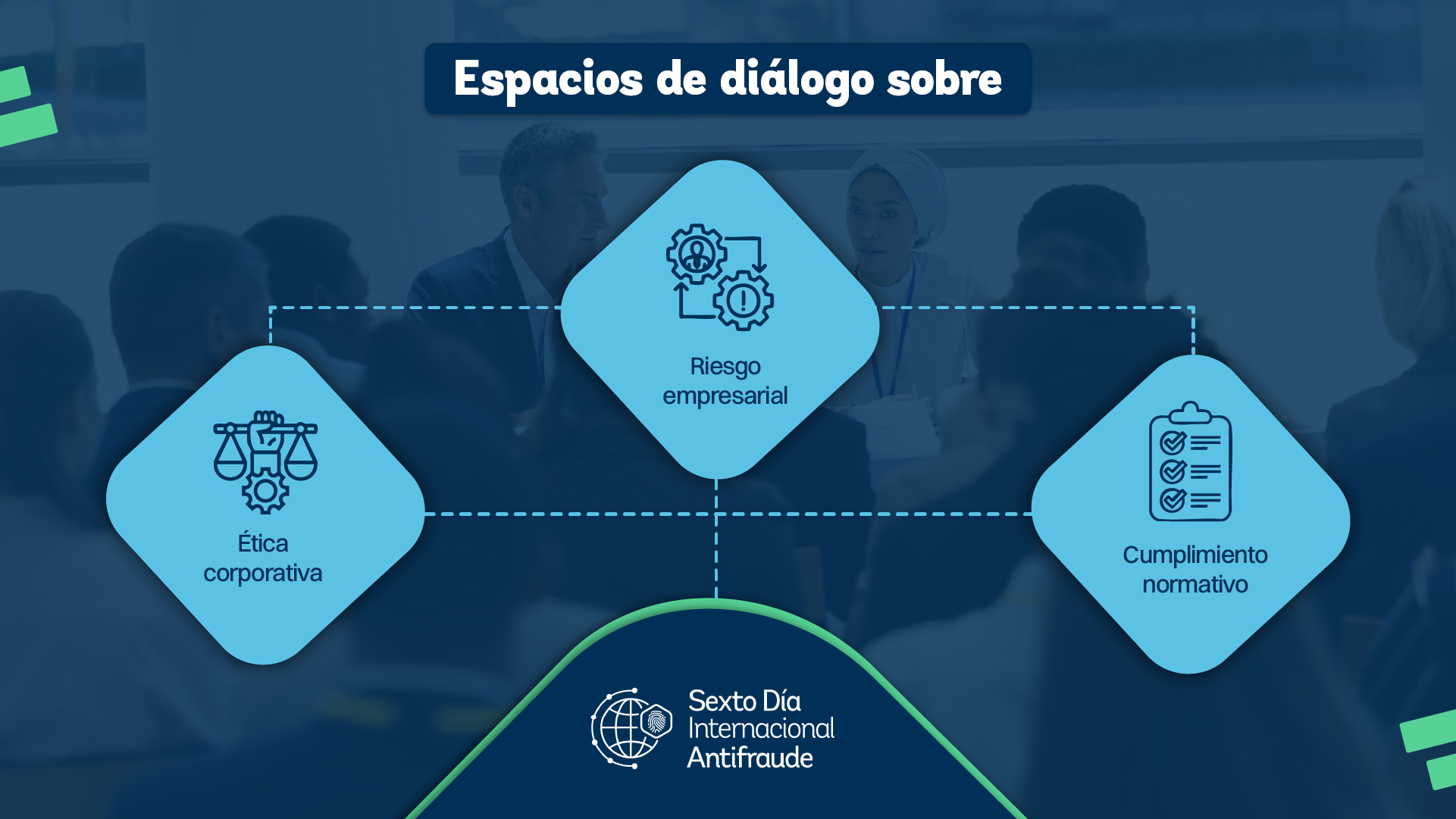 Espacios de diálogo sobre

Riesgo empresarial

Ética corporativa

Cumplimiento normativo

Sexto Día Internacional Antifraude